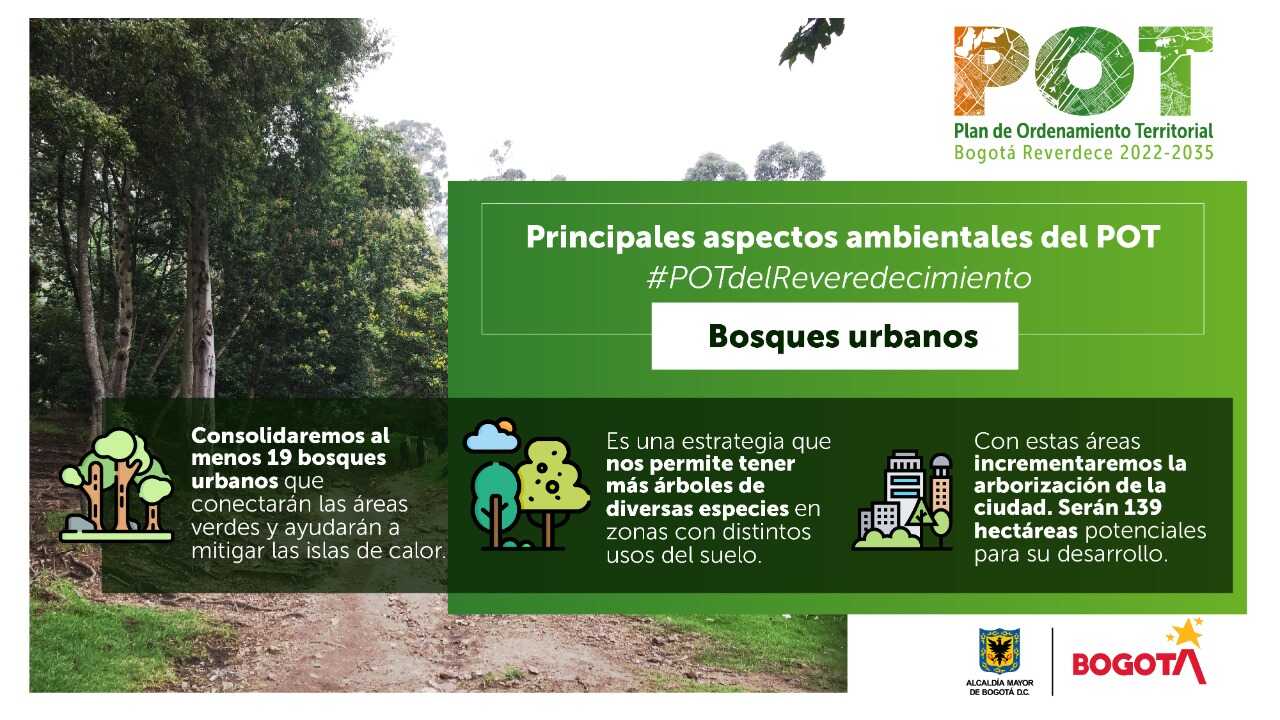 POT
Plan de Ordenamiento Territorial
Bogotá Reverdece 2022-2035

Principales aspectos ambientales del POT
#POTdelReveredecimiento

Bosques urbanos

Consolidaremos al menos 19 bosques urbanos que conectarán las áreas verdes y ayudarán a mitigar las islas de calor.

Es una estrategia que nos permite tener más árboles de diversas especies en zonas con distintos usos del suelo.

Con estas áreas incrementaremos la arborización de la ciudad. Serán 139 hectáreas potenciales para su desarrollo.

ALCALDÍA MAYOR DE BOGOTÁ D.C.

BOGOTÁ